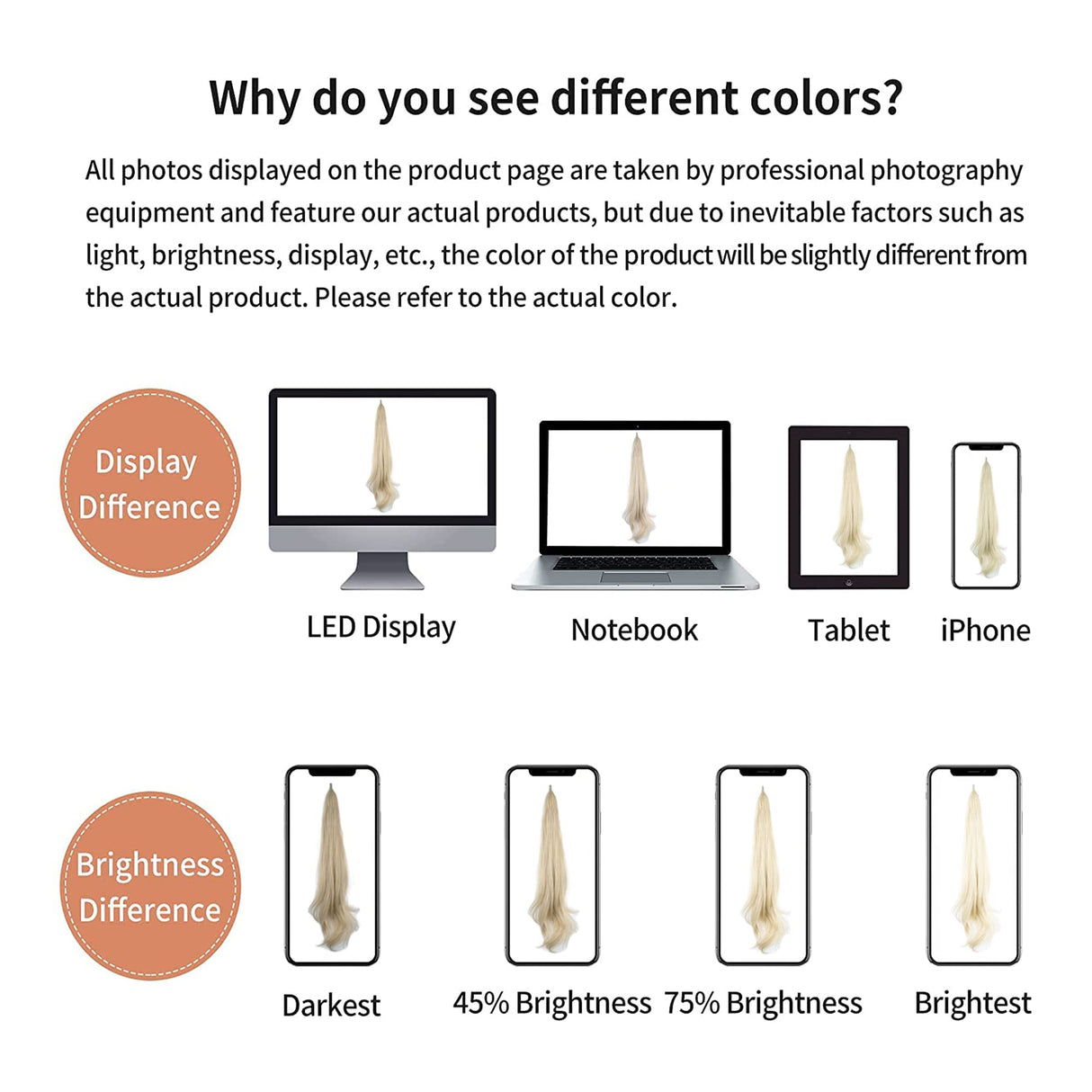 Why do you see different colors?

All photos displayed on the product page are taken by professional photography equipment and feature our actual products, but due to inevitable factors such as light, brightness, display, etc., the color of the product will be slightly different from the actual product. Please refer to the actual color.

Display Difference

LED Display

Notebook

Tablet

iPhone

Brightness Difference

Darkest

45% Brightness

75% Brightness

Brightest